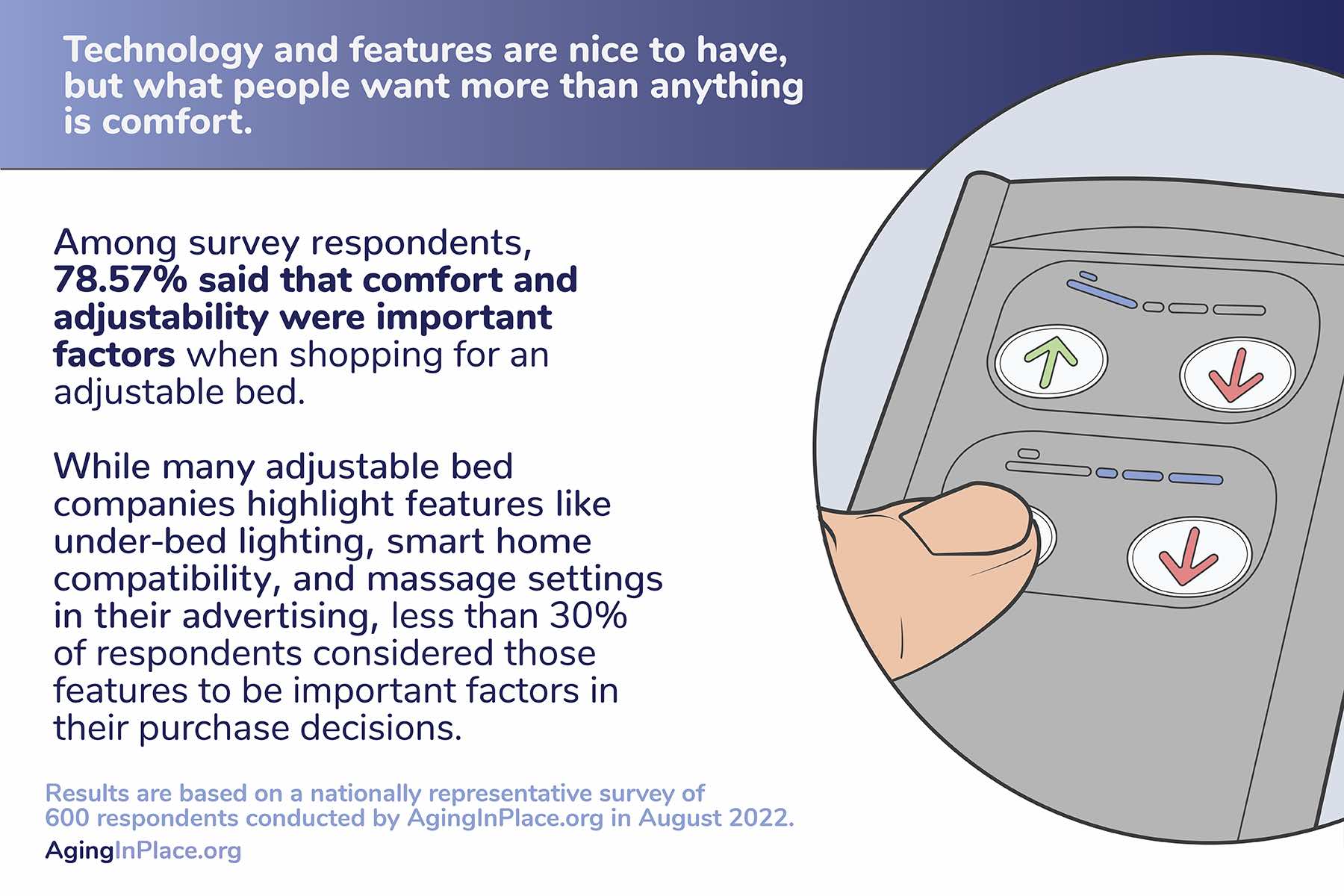 Technology and features are nice to have, but what people want more than anything is comfort.

Among survey respondents, 78.57% said that comfort and adjustability were important factors when shopping for an adjustable bed.

While many adjustable bed companies highlight features like under-bed lighting, smart home compatibility, and massage settings in their advertising, less than 30% of respondents considered those features to be important factors in their purchase decisions.

Results are based on a nationally representative survey of 600 respondents conducted by AgingInPlace.org in August 2022.

AgingInPlace.org